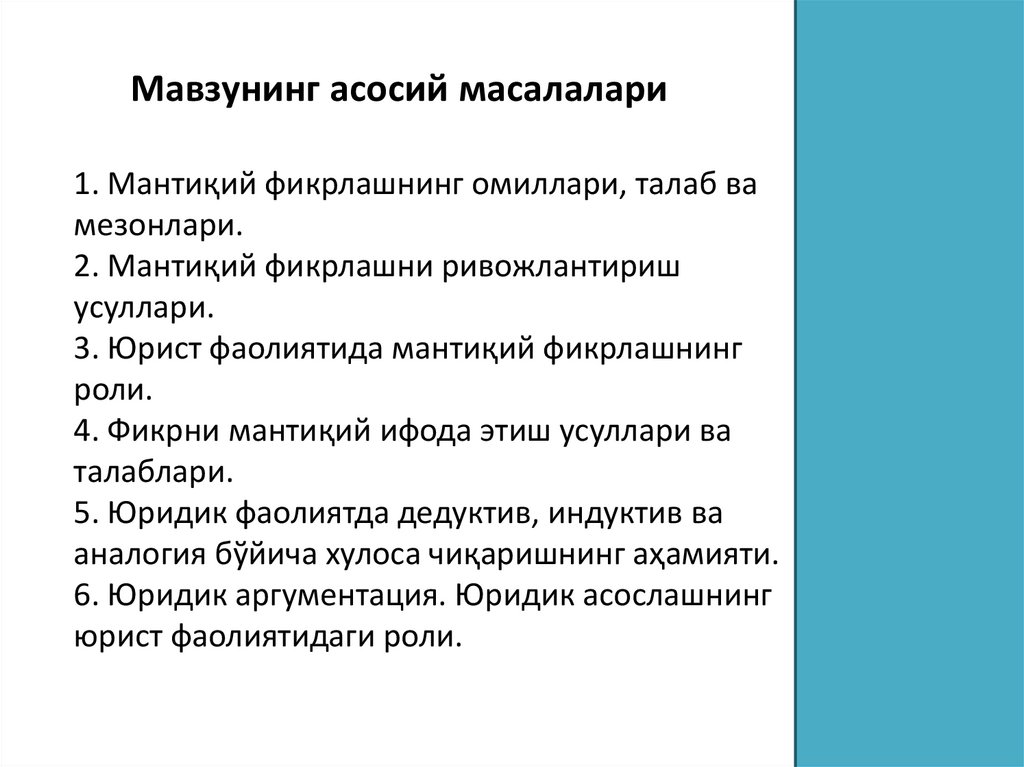 Мавзунинг асосий масалалари

1. Мантиқий фикрлашнинг омиллари, талаб ва мезонлари.
2. Мантиқий фикрлашни ривожлантириш усуллари.
3. Юрист фаолиятида мантиқий фикрлашнинг роли.
4. Фикрни мантиқий ифода этиш усуллари ва талаблари.
5. Юридик фаолиятда дедуктив, индуктив ва аналогия бўйича хулоса чиқаришнинг аҳамияти.
6. Юридик аргументация. Юридик асослашнинг юрист фаолиятидаги роли.